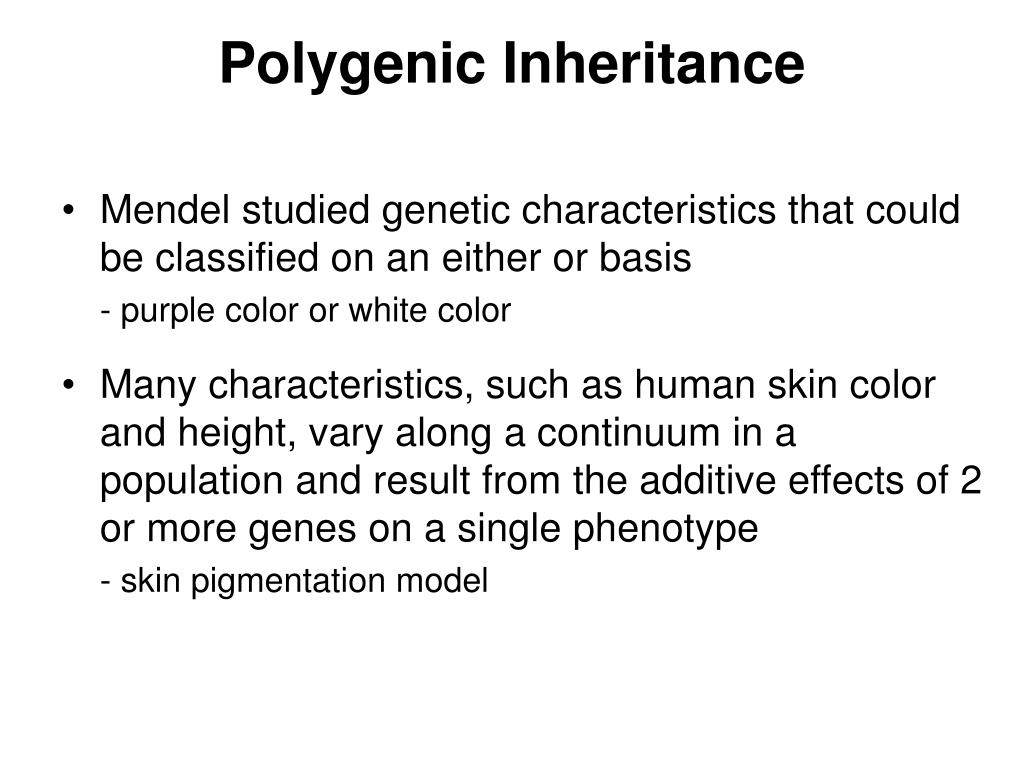 Polygenic Inheritance

• Mendel studied genetic characteristics that could be classified on an either or basis

- purple color or white color

• Many characteristics, such as human skin color and height, vary along a continuum in a population and result from the additive effects of 2 or more genes on a single phenotype

- skin pigmentation model